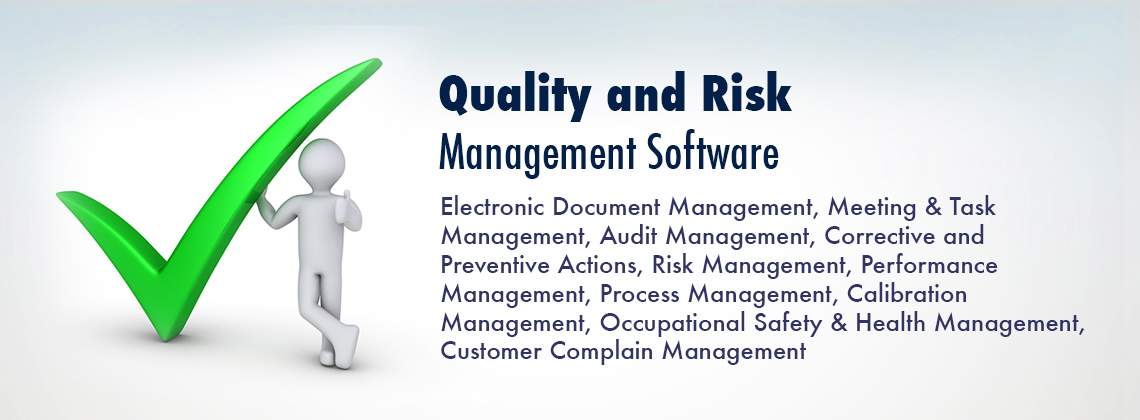 Quality and Risk
Management Software

Electronic Document Management, Meeting & Task Management, Audit Management, Corrective and Preventive Actions, Risk Management, Performance Management, Process Management, Calibration Management, Occupational Safety & Health Management, Customer Complain Management